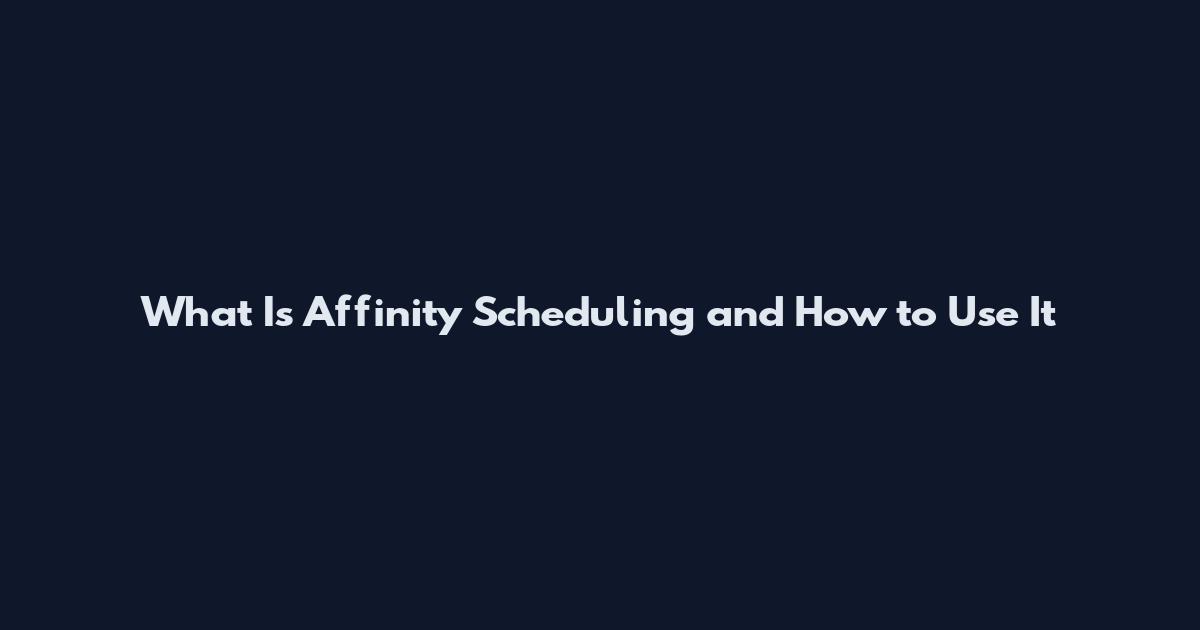 What Is Affinity Scheduling and How to Use It